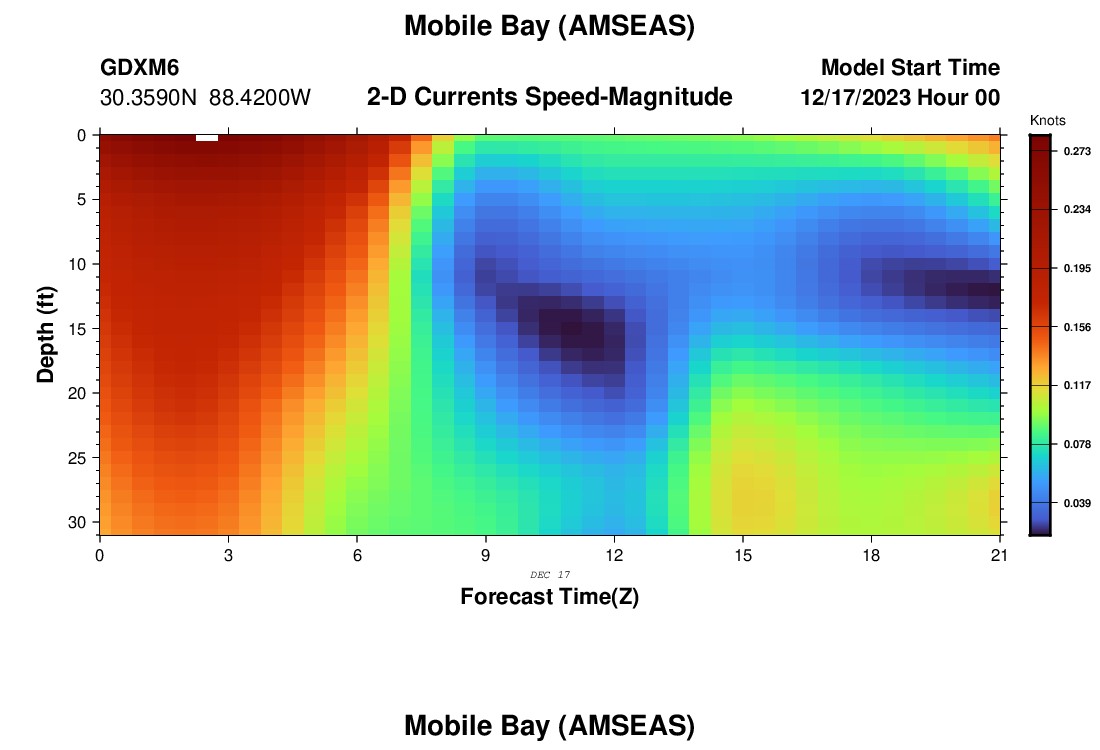 Mobile Bay (AMSEAS)

GDXM6
30.3590N 88.4200W

2-D Currents Speed-Magnitude

Model Start Time
12/17/2023 Hour 00

Knots
0.273
0.234
0.195
0.156
0.117
0.078
0.039

Depth (ft)
0
5
10
15
20
25
30

0
3
6
9
12
15
18
21
DEC 17
Forecast Time(Z)

Mobile Bay (AMSEAS)